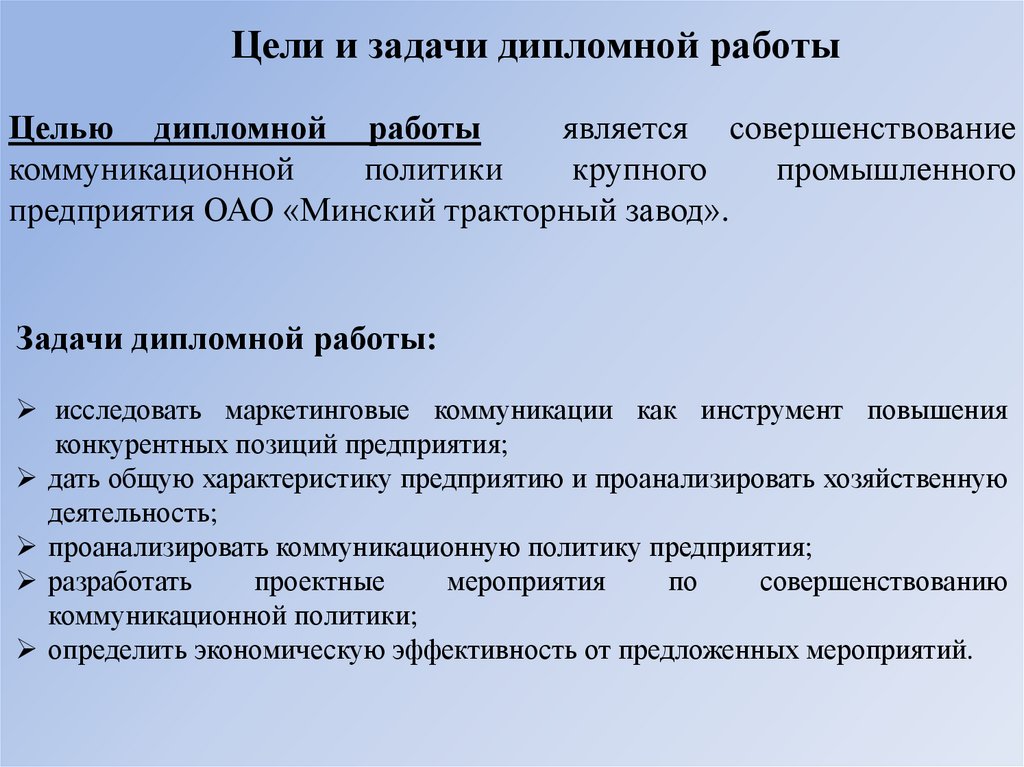 Цели и задачи дипломной работы

Целью дипломной работы является совершенствование коммуникационной политики крупного промышленного предприятия ОАО «Минский тракторный завод».

Задачи дипломной работы:

➢ исследовать маркетинговые коммуникации как инструмент повышения конкурентных позиций предприятия;
➢ дать общую характеристику предприятию и проанализировать хозяйственную деятельность;
➢ проанализировать коммуникационную политику предприятия;
➢ разработать проектные мероприятия по совершенствованию коммуникационной политики;
➢ определить экономическую эффективность от предложенных мероприятий.